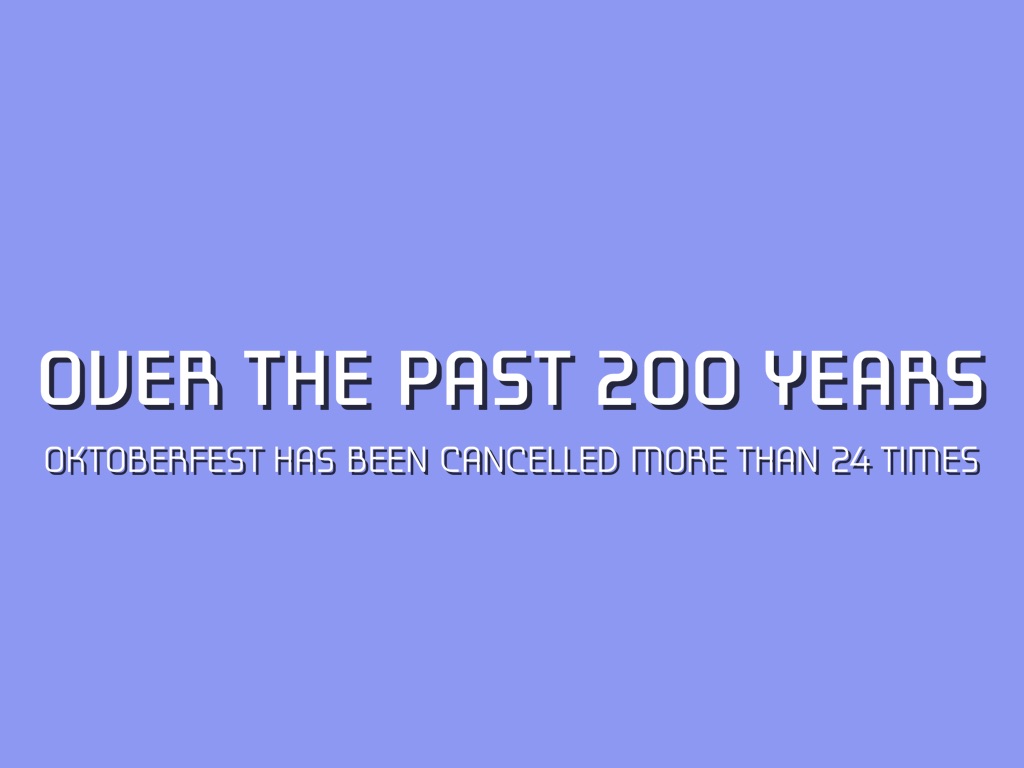 OVER THE PAST 200 YEARS

OKTOBERFEST HAS BEEN CANCELLED MORE THAN 24 TIMES